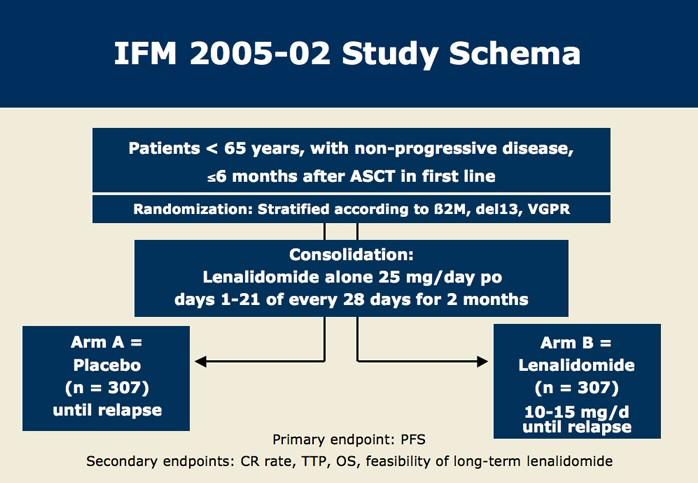 IFM 2005-02 Study Schema

Patients < 65 years, with non-progressive disease, ≤6 months after ASCT in first line

Randomization: Stratified according to ß2M, del13, VGPR

Consolidation:
Lenalidomide alone 25 mg/day po
days 1-21 of every 28 days for 2 months

Arm A =
Placebo
(n = 307)
until relapse

Arm B =
Lenalidomide
(n = 307)
10-15 mg/d
until relapse

Primary endpoint: PFS

Secondary endpoints: CR rate, TTP, OS, feasibility of long-term lenalidomide